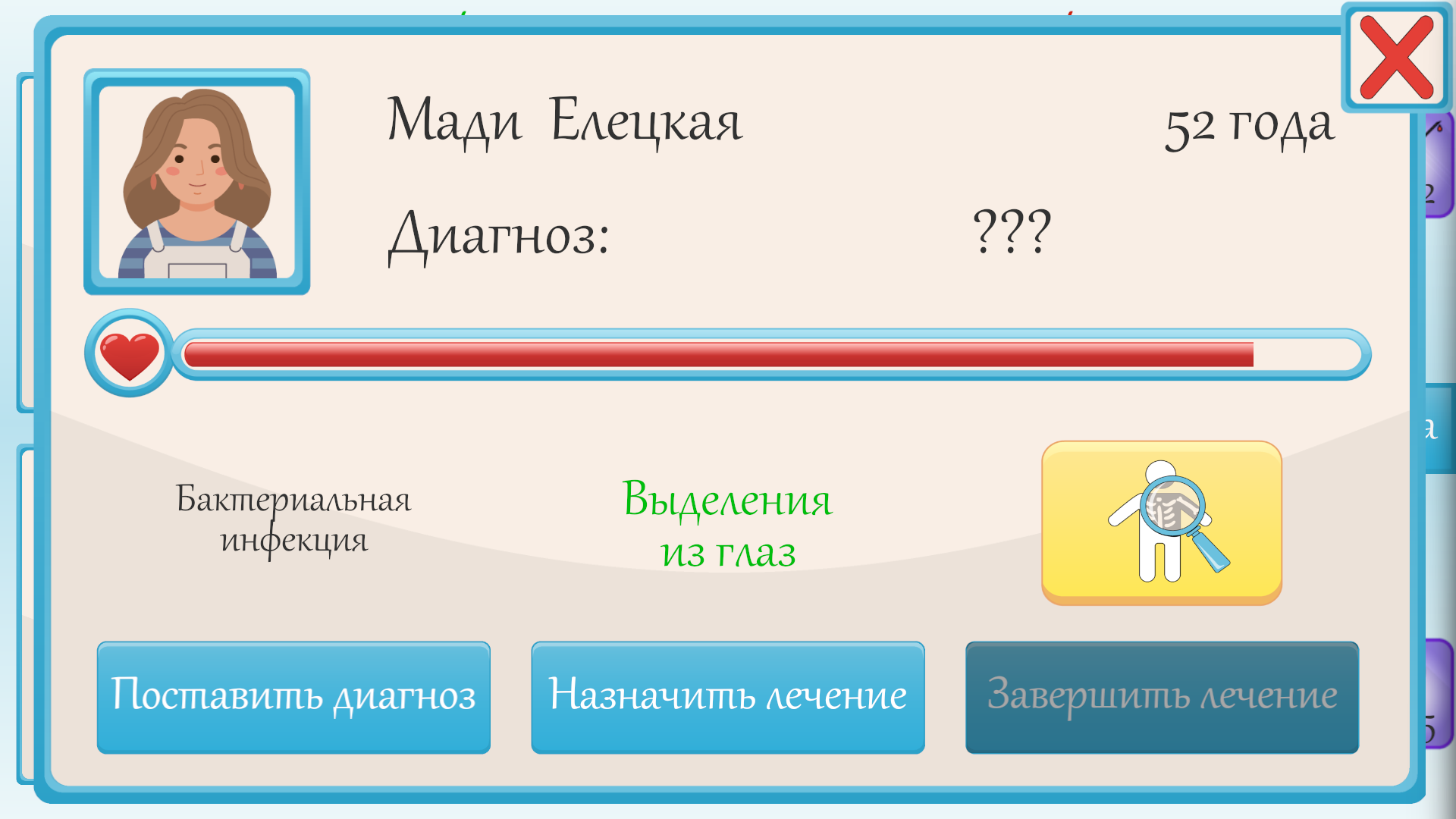 Мади Елецкая

52 года

Диагноз: ???

Бактериальная инфекция

Выделения из глаз

Поставить диагноз

Назначить лечение

Завершить лечение